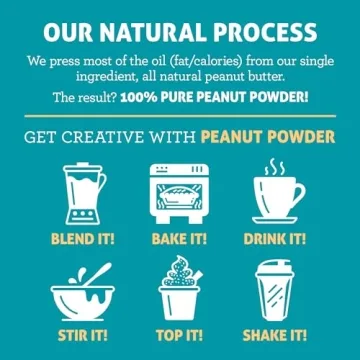 OUR NATURAL PROCESS

We press most of the oil (fat/calories) from our single ingredient, all natural peanut butter.

The result? 100% PURE PEANUT POWDER!

GET CREATIVE WITH PEANUT POWDER

BLEND IT!

BAKE IT!

DRINK IT!

STIR IT!

TOP IT!

SHAKE IT!